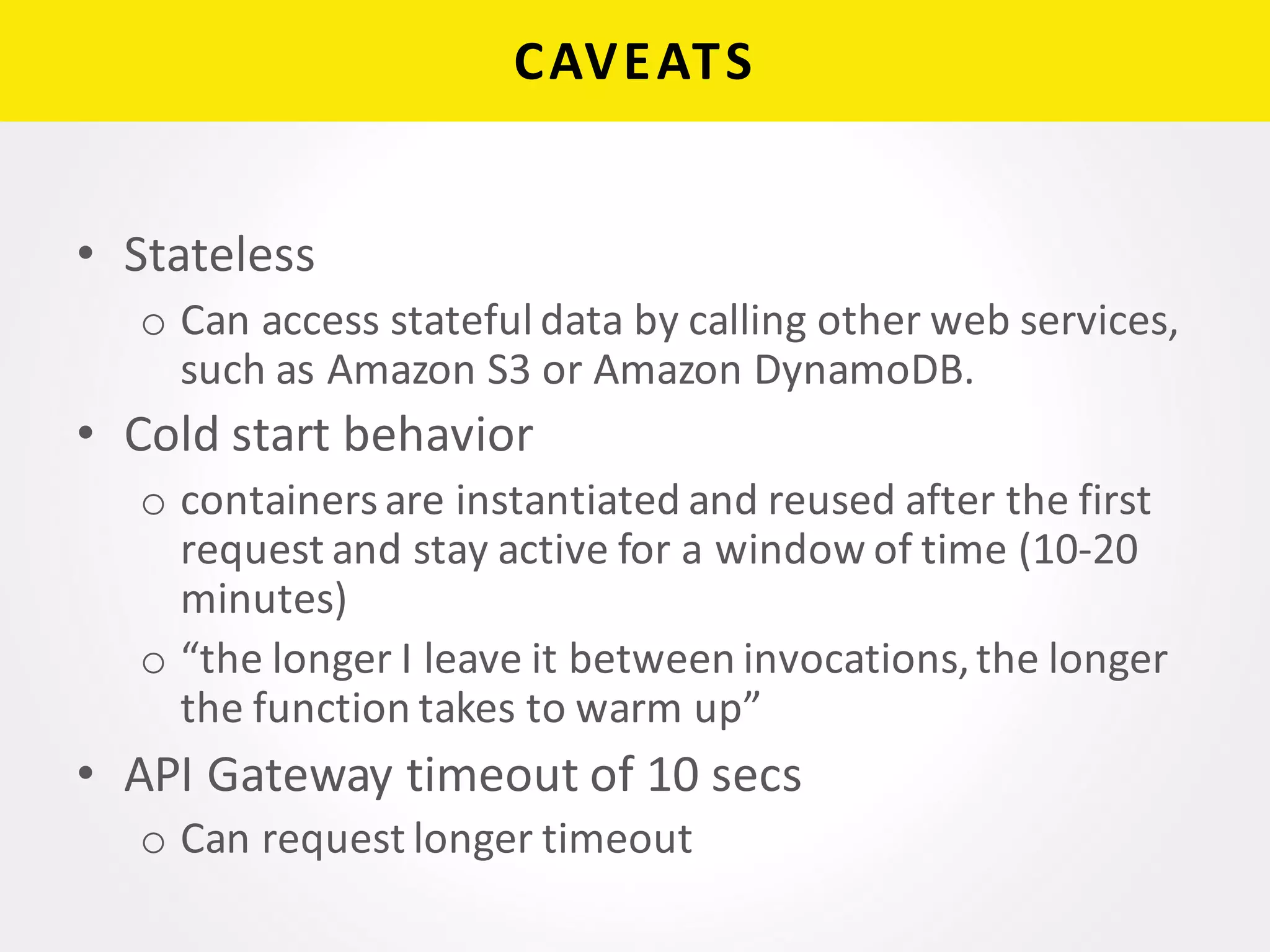 CAVEATS

• Stateless
  o Can access stateful data by calling other web services, such as Amazon S3 or Amazon DynamoDB.
• Cold start behavior
  o containers are instantiated and reused after the first request and stay active for a window of time (10-20 minutes)
  o “the longer I leave it between invocations, the longer the function takes to warm up”
• API Gateway timeout of 10 secs
  o Can request longer timeout